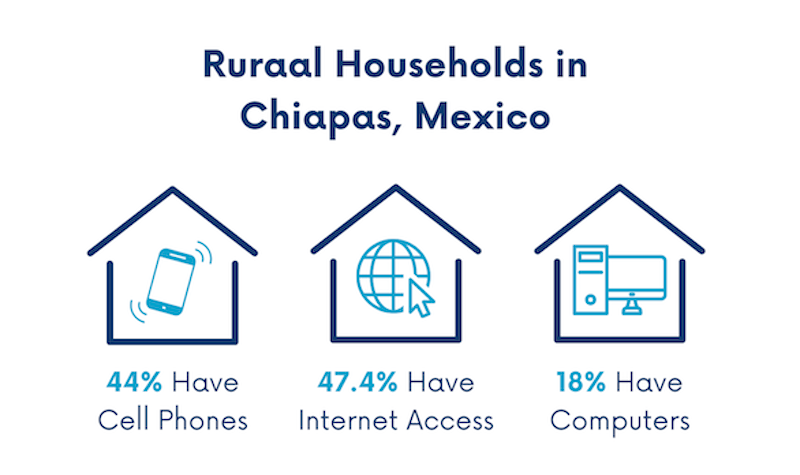 Ruraal Households in Chiapas, Mexico

44% Have Cell Phones

47.4% Have Internet Access

18% Have Computers